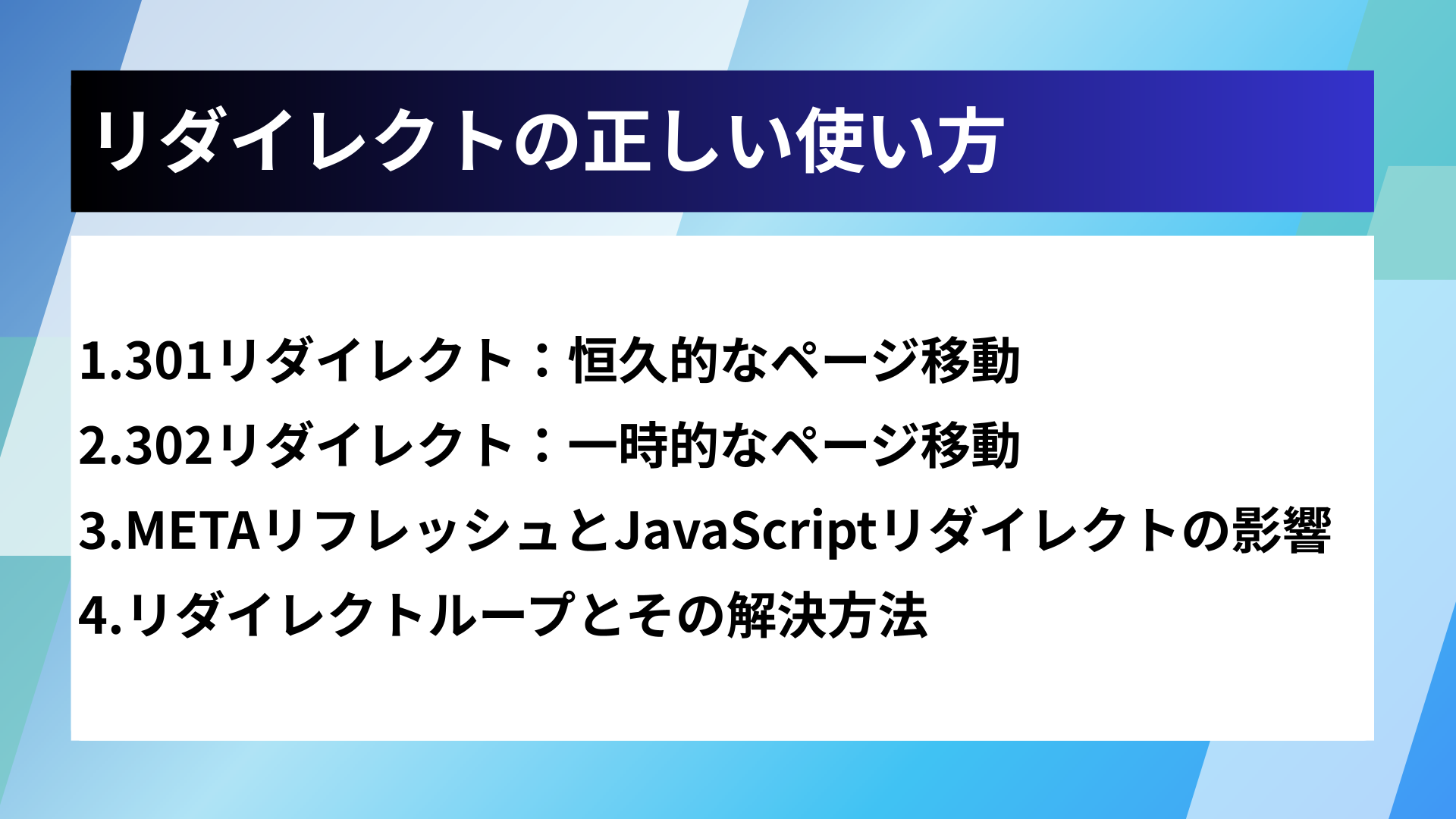 リダイレクトの正しい使い方

1.301リダイレクト：恒久的なページ移動
2.302リダイレクト：一時的なページ移動
3.METAリフレッシュとJavaScriptリダイレクトの影響
4.リダイレクトループとその解決方法